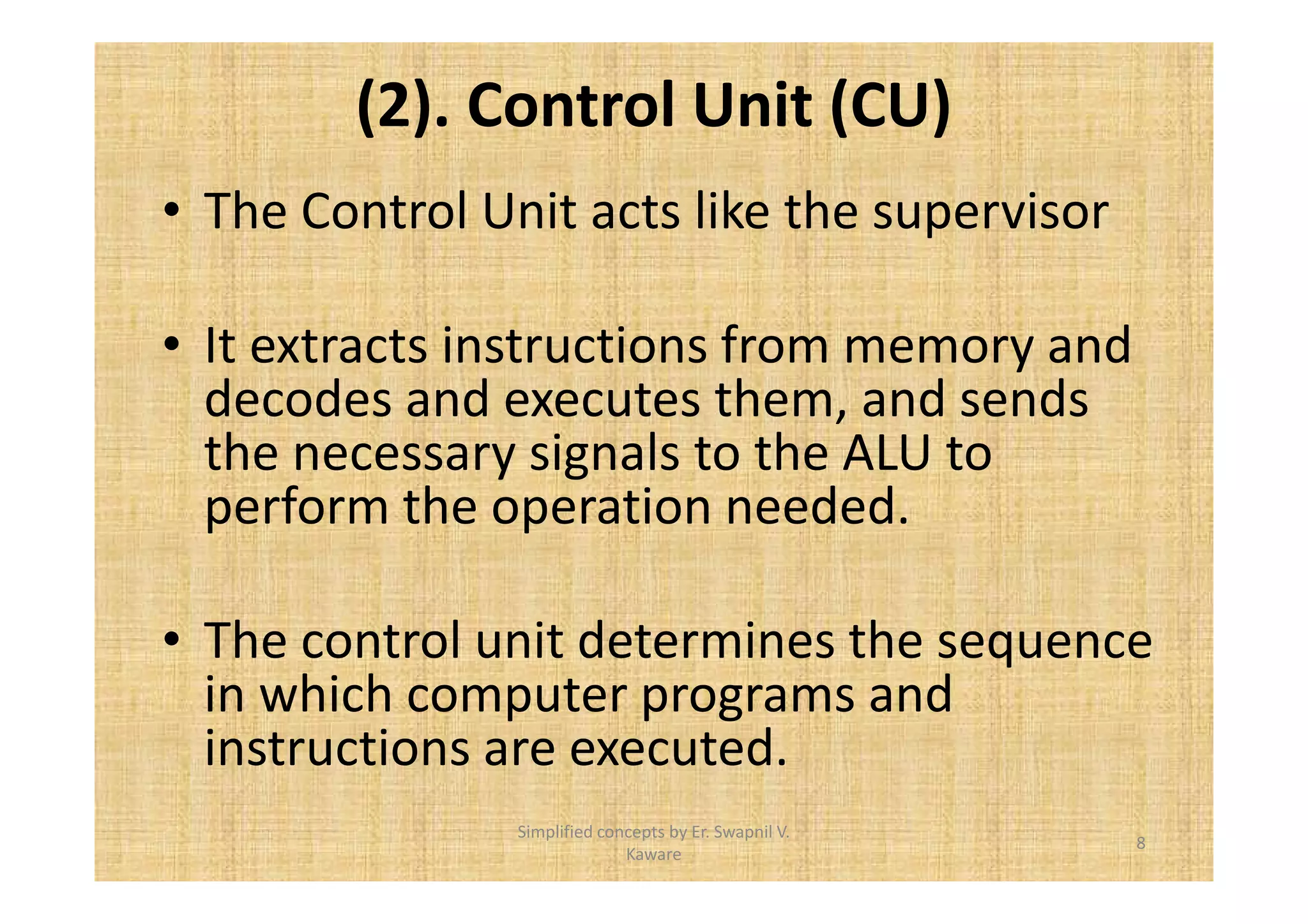 (2). Control Unit (CU)

• The Control Unit acts like the supervisor

• It extracts instructions from memory and decodes and executes them, and sends the necessary signals to the ALU to perform the operation needed.

• The control unit determines the sequence in which computer programs and instructions are executed.

Simplified concepts by Er. Swapnil V. Kaware

8